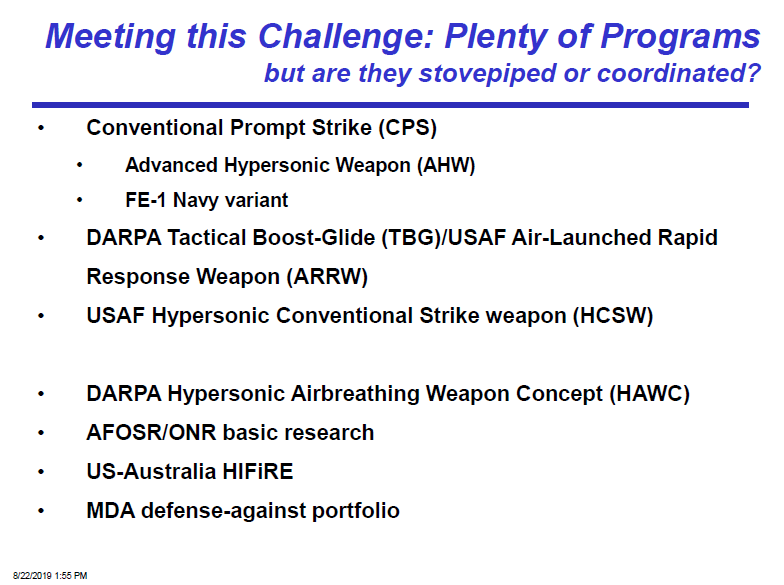 Meeting this Challenge: Plenty of Programs
but are they stovepiped or coordinated?

• Conventional Prompt Strike (CPS)
• Advanced Hypersonic Weapon (AHW)
• FE-1 Navy variant
• DARPA Tactical Boost-Glide (TBG)/USAF Air-Launched Rapid Response Weapon (ARRW)
• USAF Hypersonic Conventional Strike weapon (HCSW)

• DARPA Hypersonic Airbreathing Weapon Concept (HAWC)
• AFOSR/ONR basic research
• US-Australia HIFiRE
• MDA defense-against portfolio

8/22/2019 1:55 PM